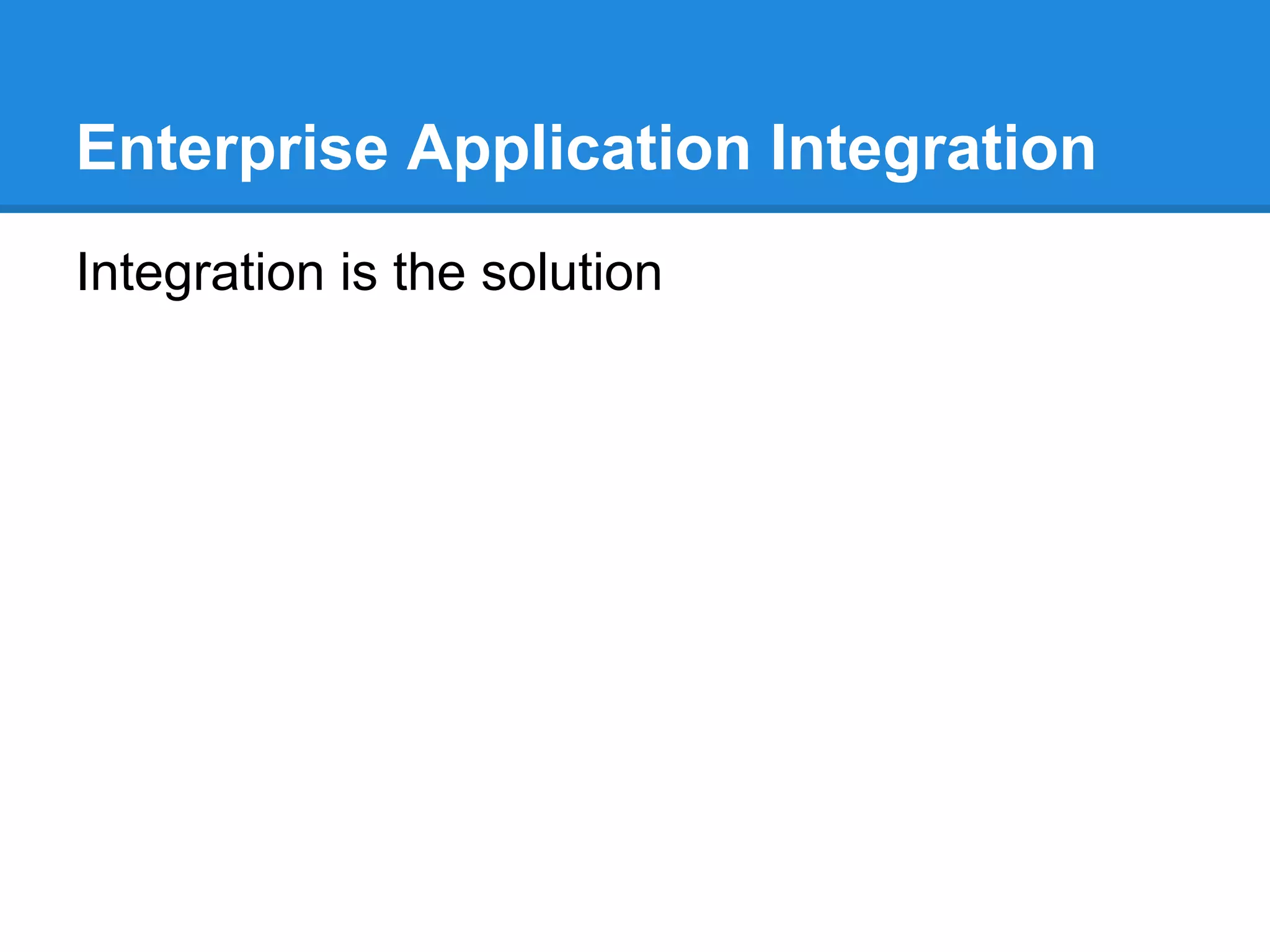 Enterprise Application Integration

Integration is the solution